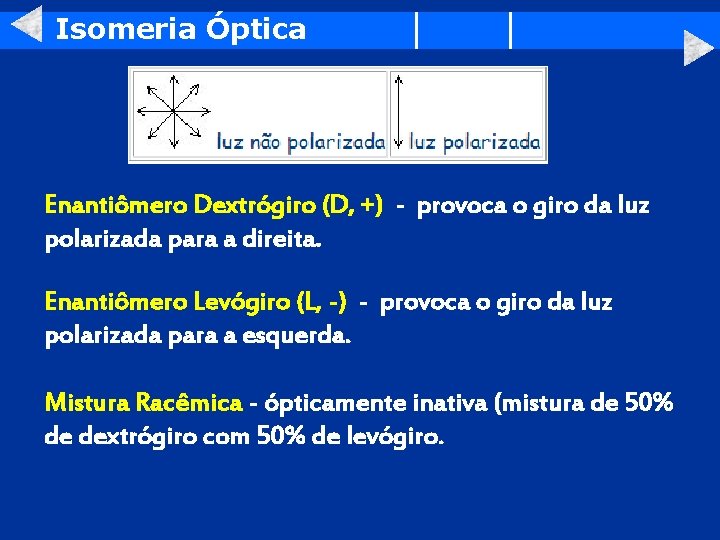 Isomeria Óptica

luz não polarizada

luz polarizada

Enantiômero Dextrógiro (D, +) - provoca o giro da luz polarizada para a direita.

Enantiômero Levógiro (L, -) - provoca o giro da luz polarizada para a esquerda.

Mistura Racêmica - ópticamente inativa (mistura de 50% de dextrógiro com 50% de levógiro.